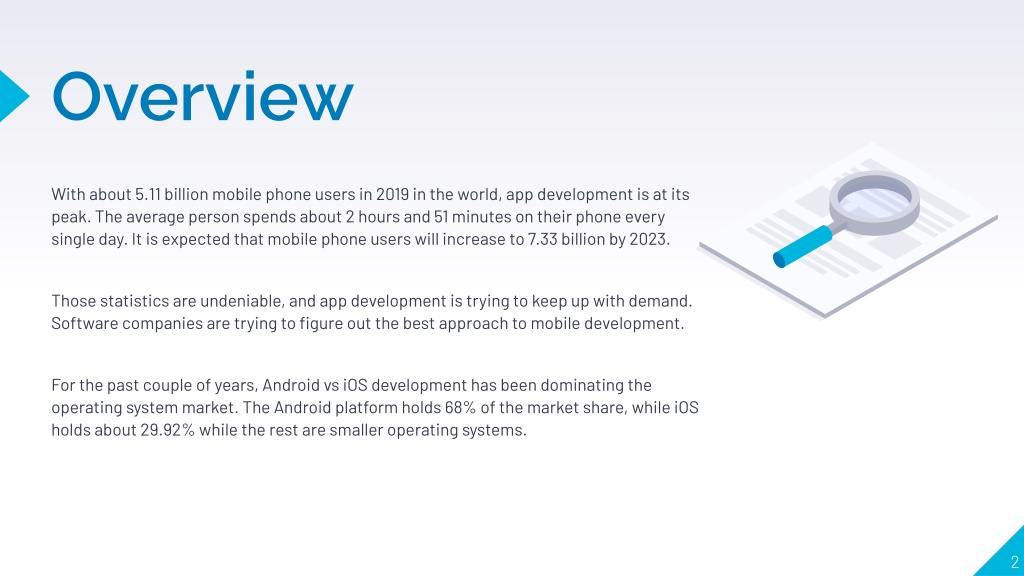 Overview

With about 5.11 billion mobile phone users in 2019 in the world, app development is at its peak. The average person spends about 2 hours and 51 minutes on their phone every single day. It is expected that mobile phone users will increase to 7.33 billion by 2023.

Those statistics are undeniable, and app development is trying to keep up with demand. Software companies are trying to figure out the best approach to mobile development.

For the past couple of years, Android vs iOS development has been dominating the operating system market. The Android platform holds 68% of the market share, while iOS holds about 29.92% while the rest are smaller operating systems.

2